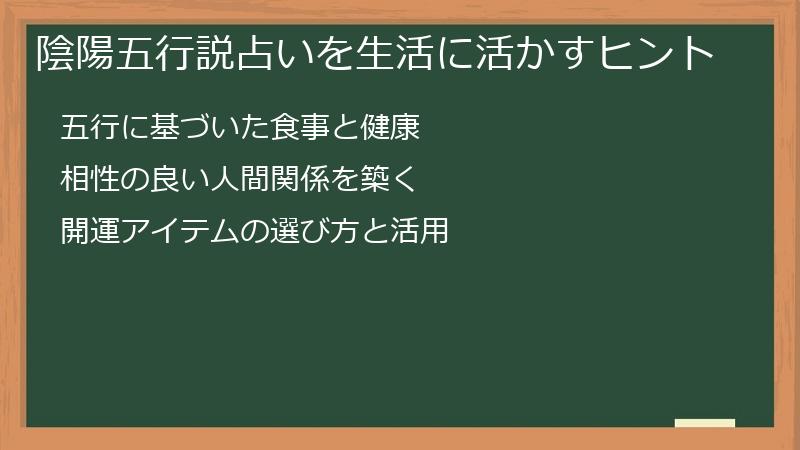 陰陽五行説占いを生活に活かすヒント

五行に基づいた食事と健康

相性の良い人間関係を築く

開運アイテムの選び方と活用